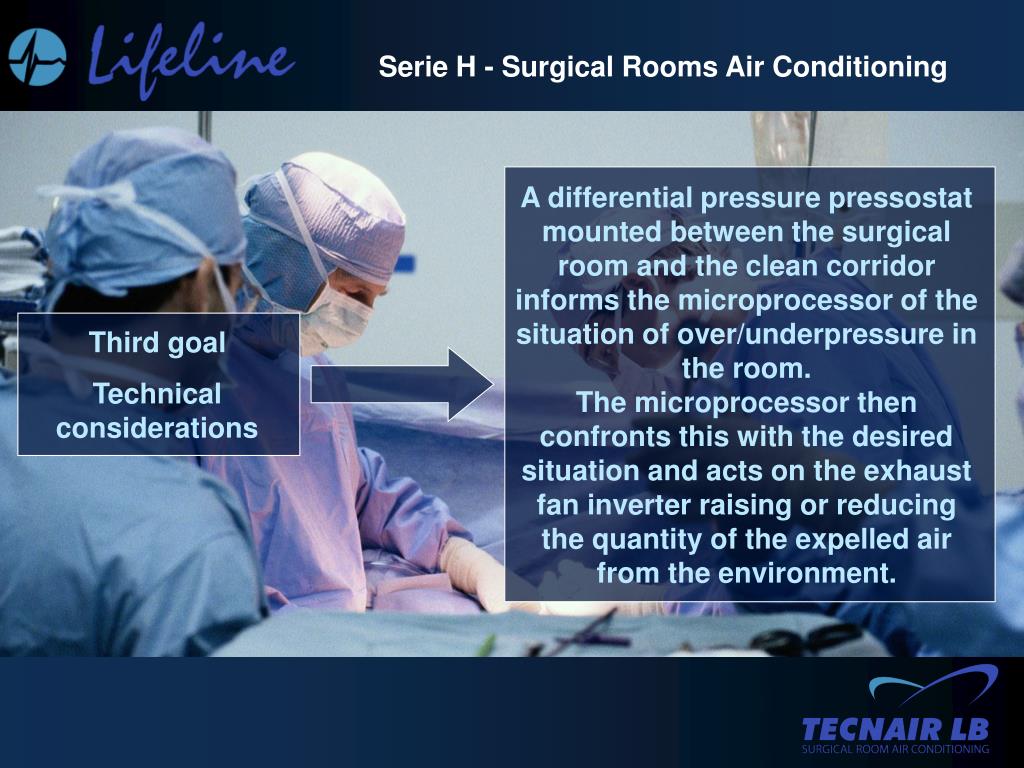 Lifeline

Serie H - Surgical Rooms Air Conditioning

Third goal

Technical considerations

A differential pressure pressostat mounted between the surgical room and the clean corridor informs the microprocessor of the situation of over/underpressure in the room.
The microprocessor then confronts this with the desired situation and acts on the exhaust fan inverter raising or reducing the quantity of the expelled air from the environment.

TECNAIR LB
SURGICAL ROOM AIR CONDITIONING